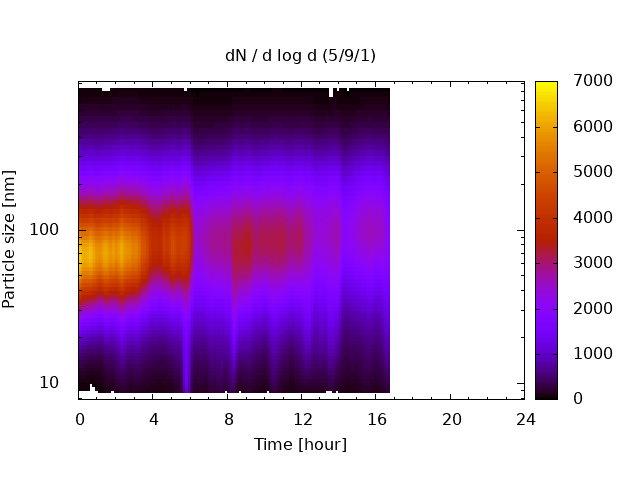 dN / d log d (5/9/1)

Particle size [nm]

100

10

0 4 8 12 16 20 24

Time [hour]

7000
6000
5000
4000
3000
2000
1000
0